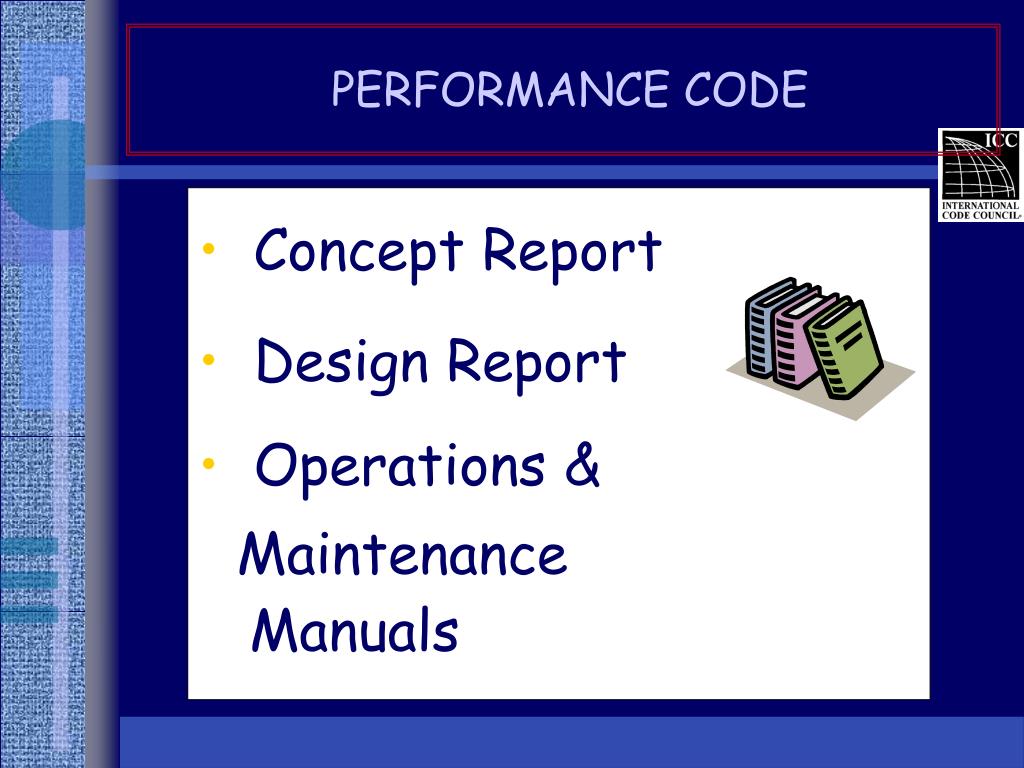 PERFORMANCE CODE

ICC
INTERNATIONAL CODE COUNCIL

• Concept Report
• Design Report
• Operations & Maintenance Manuals